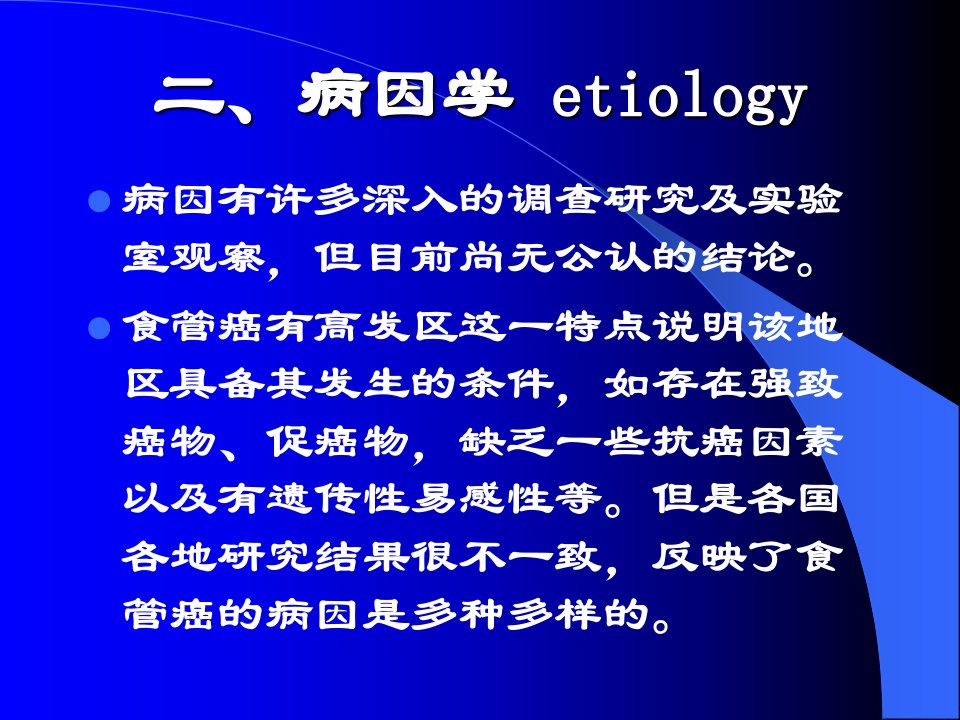 二、病因学 etiology

病因有许多深入的调查研究及实验室观察，但目前尚无公认的结论。

食管癌有高发区这一特点说明该地区具备其发生的条件，如存在强致癌物、促癌物，缺乏一些抗癌因素以及有遗传性易感性等。但是各国各地研究结果很不一致，反映了食管癌的病因是多种多样的。